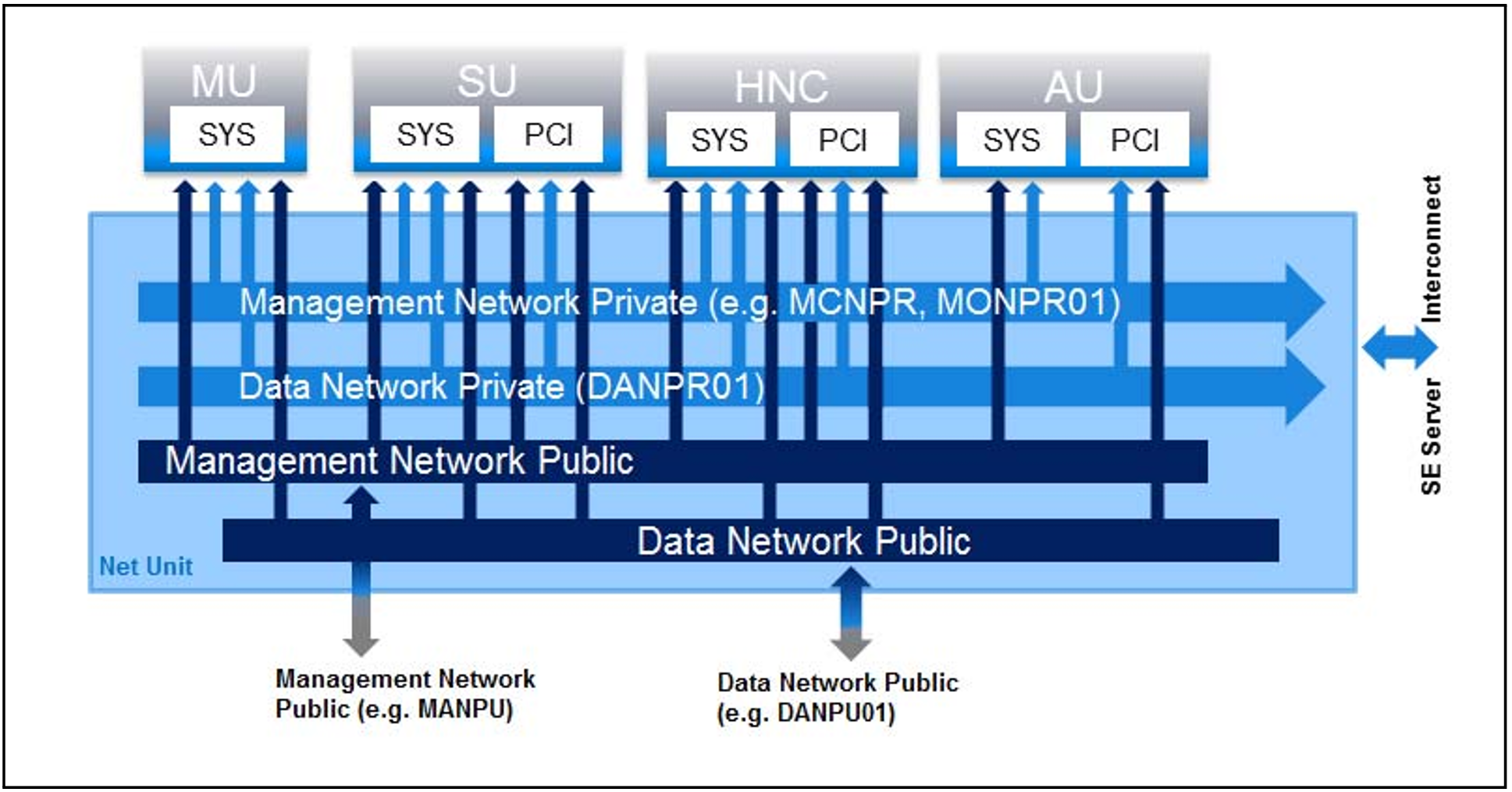 MU
SYS
SU
SYS
PCI
HNC
SYS
PCI
AU
SYS
PCI

Management Network Private (e.g. MCNPR, MONPR01)
Data Network Private (DANPR01)
Management Network Public
Data Network Public
Net Unit

SE Server Interconnect

Management Network Public (e.g. MANPU)

Data Network Public (e.g. DANPU01)